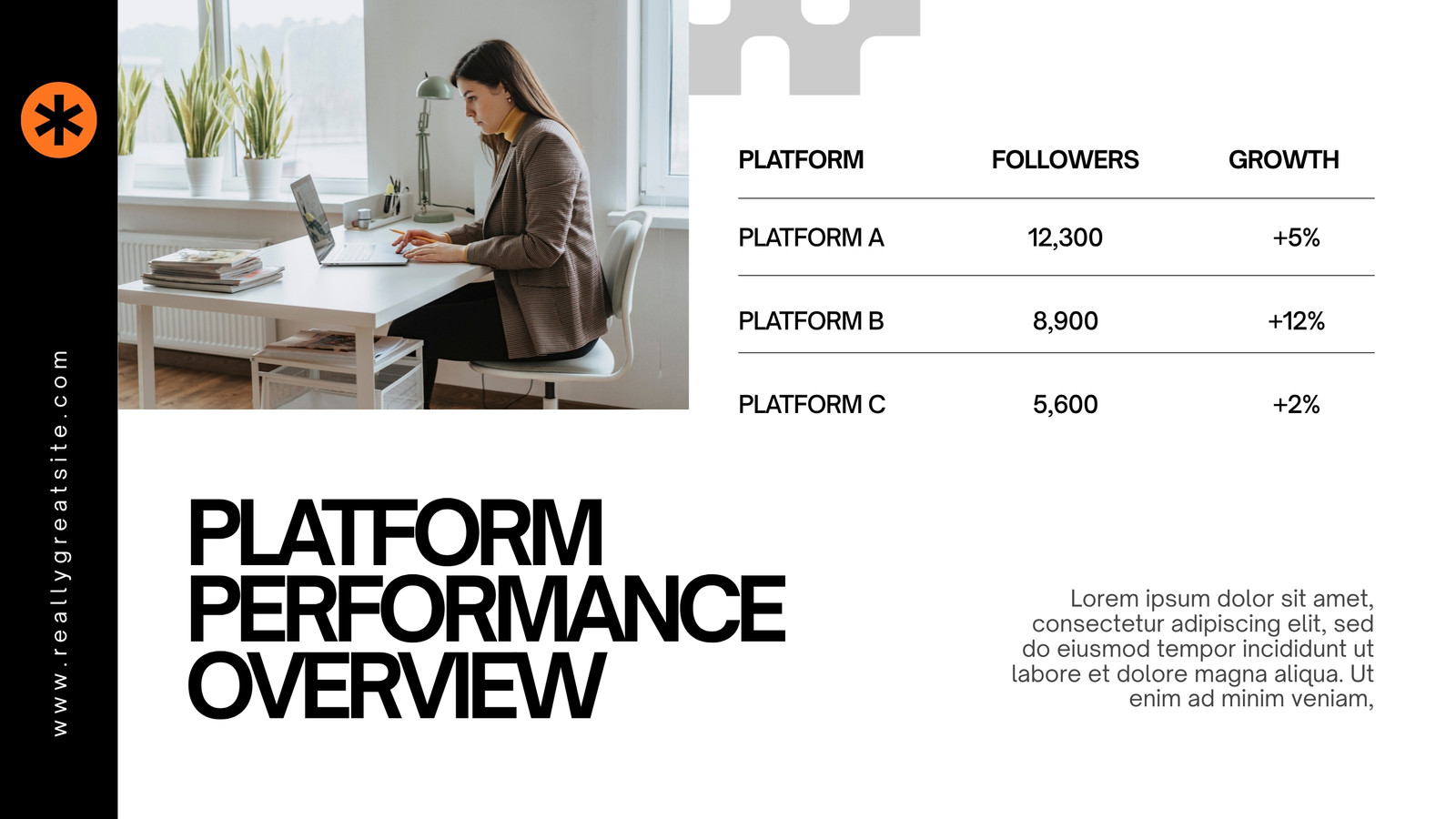 www.reallygreatsite.com

| PLATFORM | FOLLOWERS | GROWTH |
|---|---|---|
| PLATFORM A | 12,300 | +5% |
| PLATFORM B | 8,900 | +12% |
| PLATFORM C | 5,600 | +2% |

PLATFORM PERFORMANCE OVERVIEW

Lorem ipsum dolor sit amet, consectetur adipiscing elit, sed do eiusmod tempor incididunt ut labore et dolore magna aliqua. Ut enim ad minim veniam,